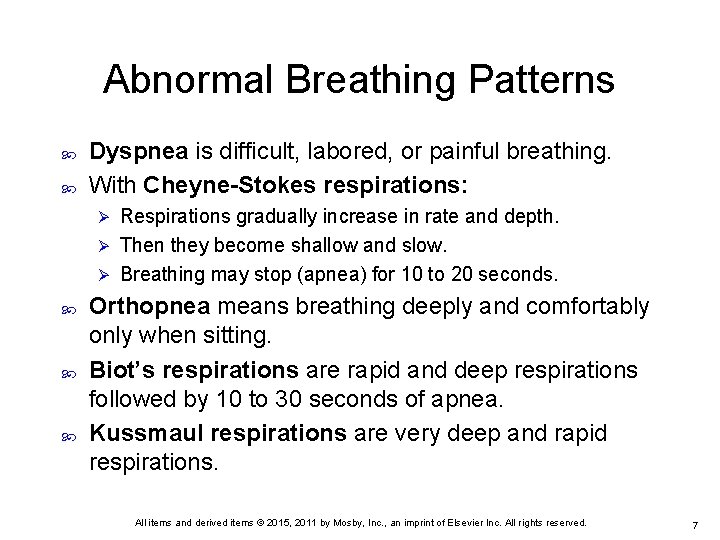 Abnormal Breathing Patterns

Dyspnea is difficult, labored, or painful breathing.

With Cheyne-Stokes respirations:

Respirations gradually increase in rate and depth.

Then they become shallow and slow.

Breathing may stop (apnea) for 10 to 20 seconds.

Orthopnea means breathing deeply and comfortably only when sitting.

Biot's respirations are rapid and deep respirations followed by 10 to 30 seconds of apnea.

Kussmaul respirations are very deep and rapid respirations.

All items and derived items © 2015, 2011 by Mosby, Inc., an imprint of Elsevier Inc. All rights reserved.

7